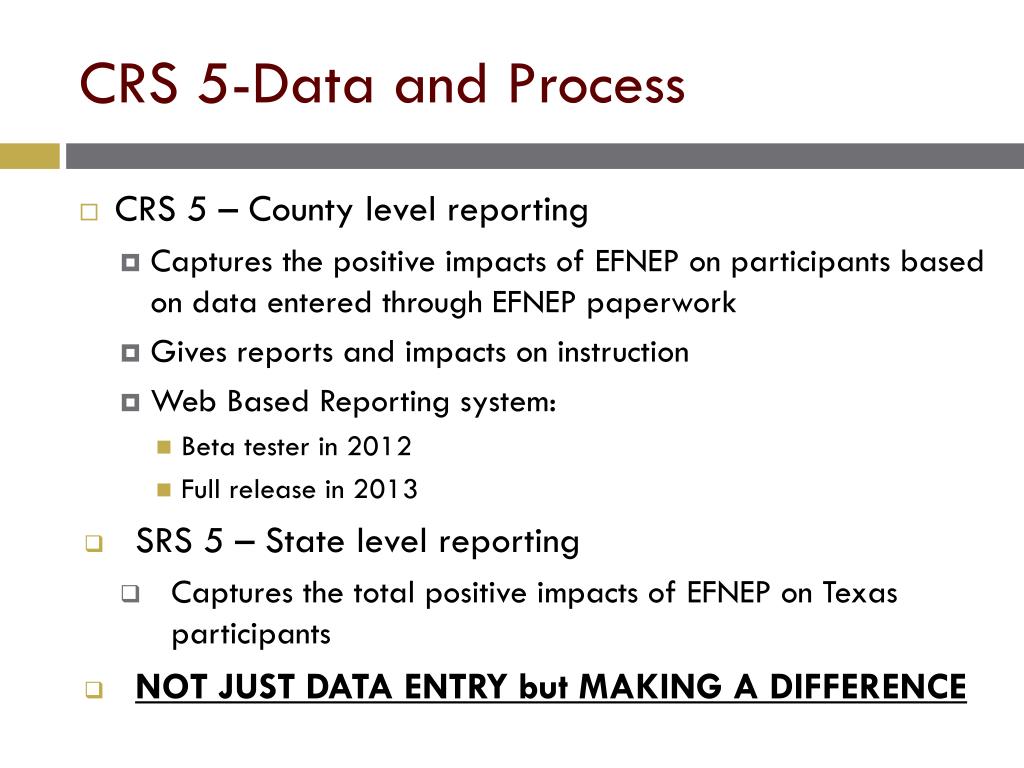 CRS 5-Data and Process

CRS 5 – County level reporting

Captures the positive impacts of EFNEP on participants based on data entered through EFNEP paperwork

Gives reports and impacts on instruction

Web Based Reporting system:

Beta tester in 2012

Full release in 2013

SRS 5 – State level reporting

Captures the total positive impacts of EFNEP on Texas participants

NOT JUST DATA ENTRY but MAKING A DIFFERENCE